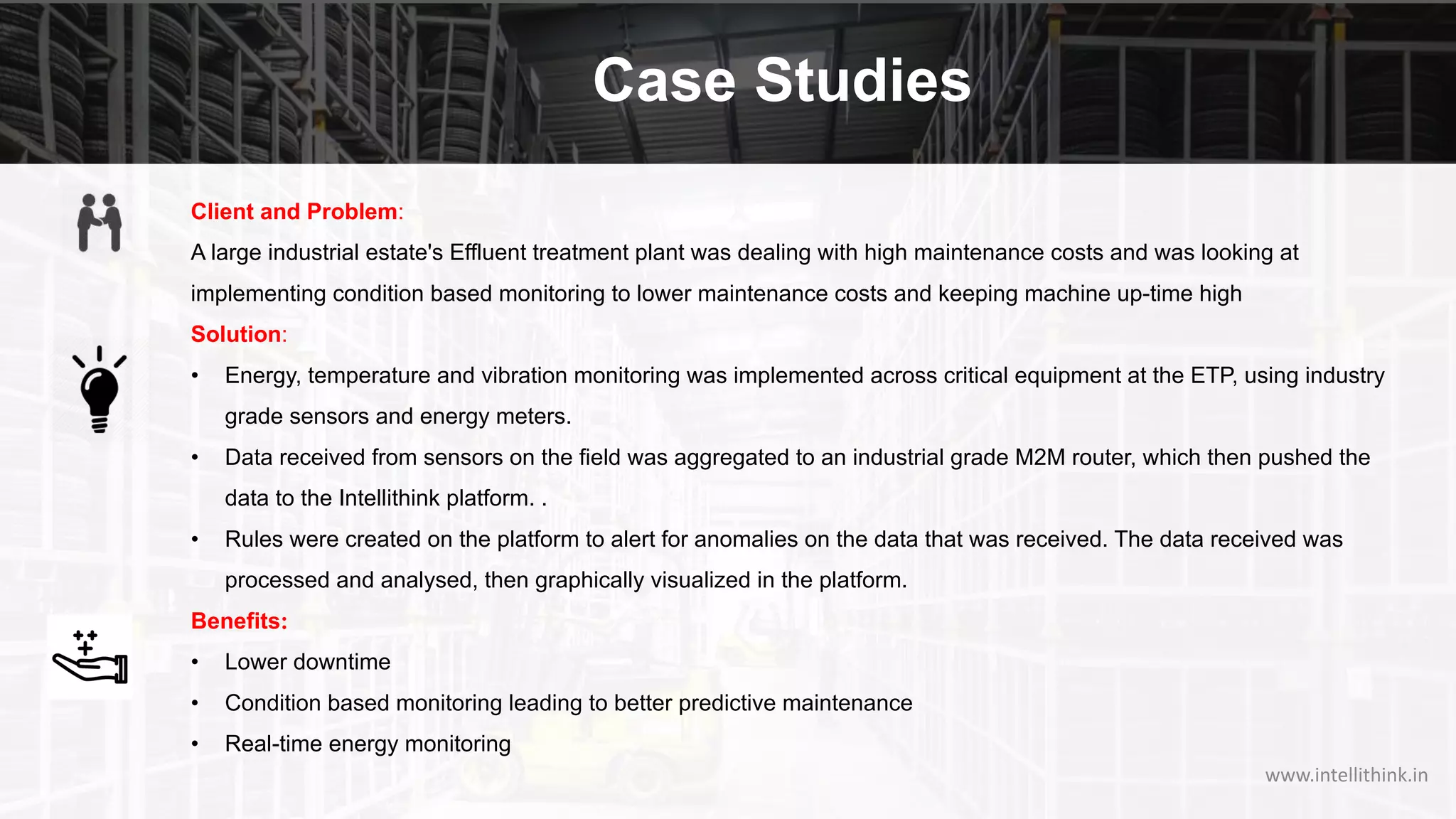 Case Studies

Client and Problem:
A large industrial estate's Effluent treatment plant was dealing with high maintenance costs and was looking at implementing condition based monitoring to lower maintenance costs and keeping machine up-time high

Solution:
• Energy, temperature and vibration monitoring was implemented across critical equipment at the ETP, using industry grade sensors and energy meters.
• Data received from sensors on the field was aggregated to an industrial grade M2M router, which then pushed the data to the Intellithink platform. .
• Rules were created on the platform to alert for anomalies on the data that was received. The data received was processed and analysed, then graphically visualized in the platform.

Benefits:
• Lower downtime
• Condition based monitoring leading to better predictive maintenance
• Real-time energy monitoring

www.intellithink.in